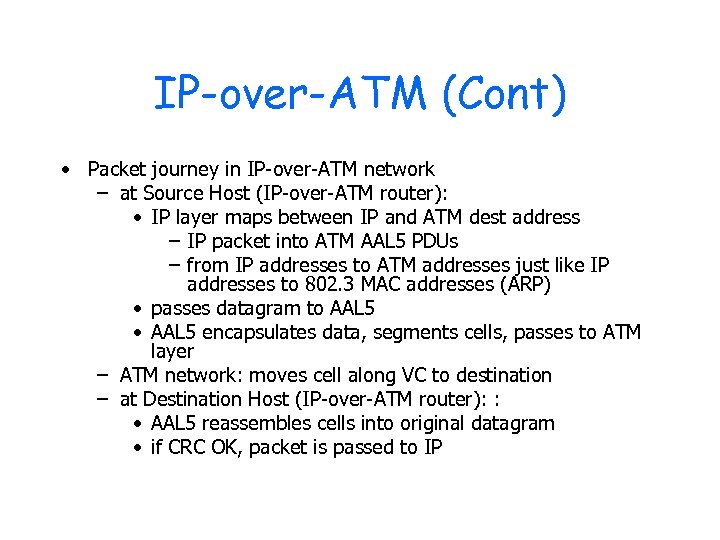 IP-over-ATM (Cont)

• Packet journey in IP-over-ATM network
– at Source Host (IP-over-ATM router):
• IP layer maps between IP and ATM dest address
– IP packet into ATM AAL5 PDUs
– from IP addresses to ATM addresses just like IP addresses to 802.3 MAC addresses (ARP)
• passes datagram to AAL5
• AAL5 encapsulates data, segments cells, passes to ATM layer
– ATM network: moves cell along VC to destination
– at Destination Host (IP-over-ATM router): :
• AAL5 reassembles cells into original datagram
• if CRC OK, packet is passed to IP